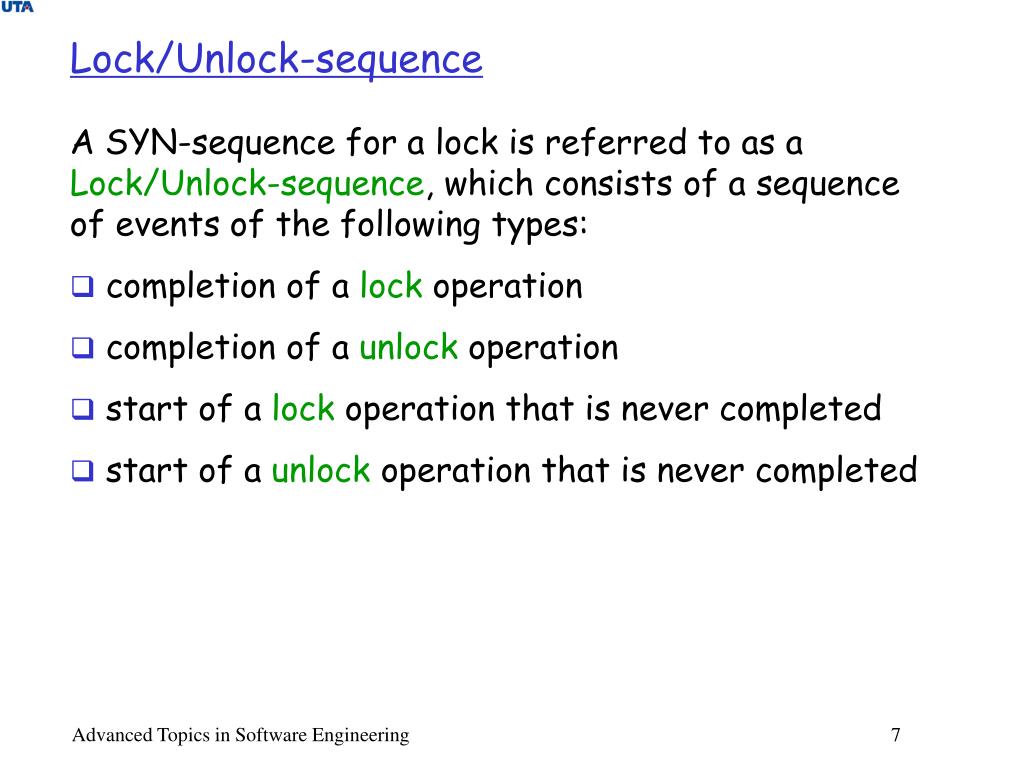 UTA

Lock/Unlock-sequence

A SYN-sequence for a lock is referred to as a Lock/Unlock-sequence, which consists of a sequence of events of the following types:

❑ completion of a lock operation

❑ completion of a unlock operation

❑ start of a lock operation that is never completed

❑ start of a unlock operation that is never completed

Advanced Topics in Software Engineering

7